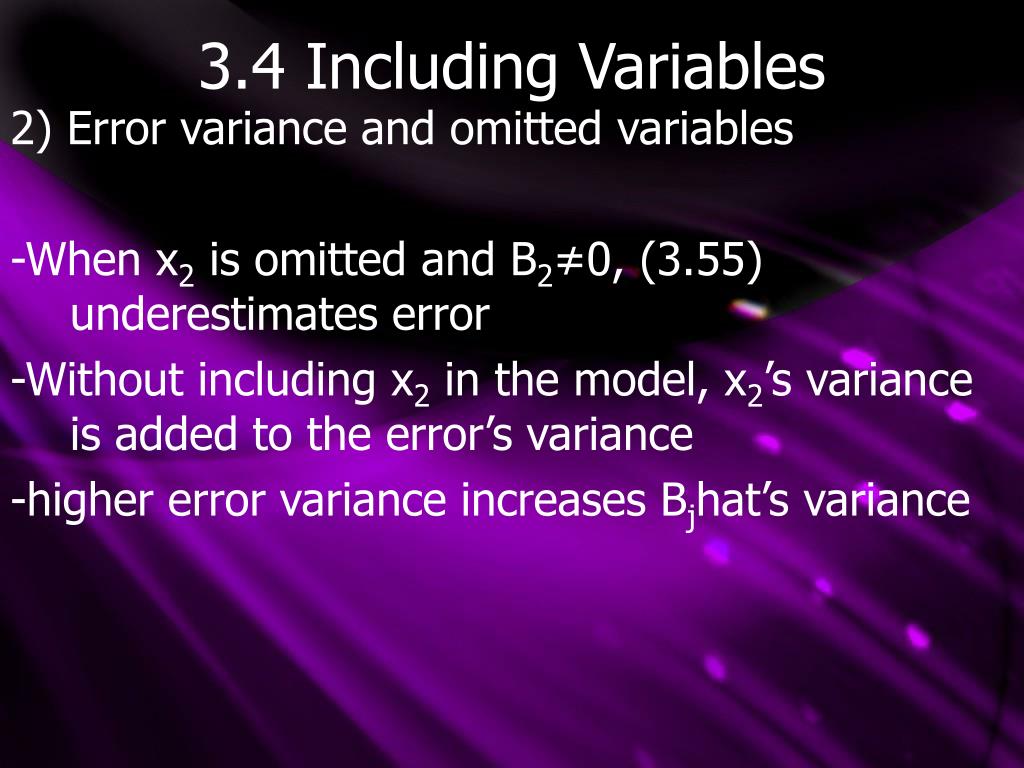 3.4 Including Variables

2) Error variance and omitted variables

-When $x_2$ is omitted and $B_2 \neq 0$, (3.55) underestimates error

-Without including $x_2$ in the model, $x_2$'s variance is added to the error's variance

-higher error variance increases $B_j$hat's variance